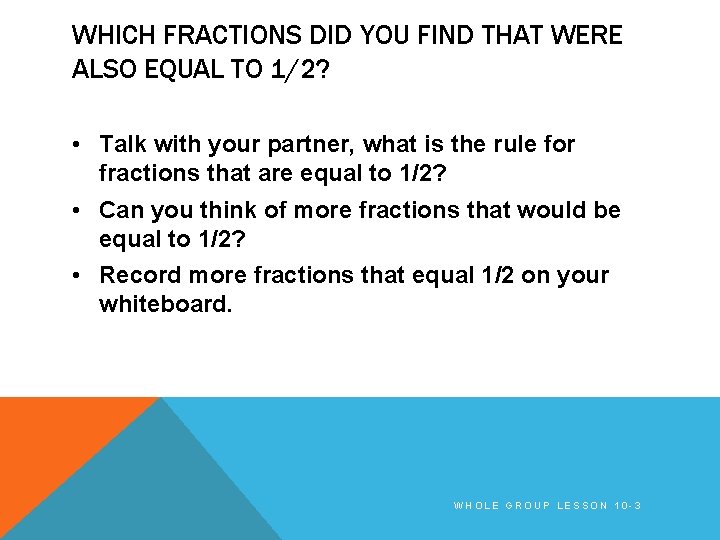 WHICH FRACTIONS DID YOU FIND THAT WERE ALSO EQUAL TO 1/2?

• Talk with your partner, what is the rule for fractions that are equal to 1/2?

• Can you think of more fractions that would be equal to 1/2?

• Record more fractions that equal 1/2 on your whiteboard.

WHOLE GROUP LESSON 10-3